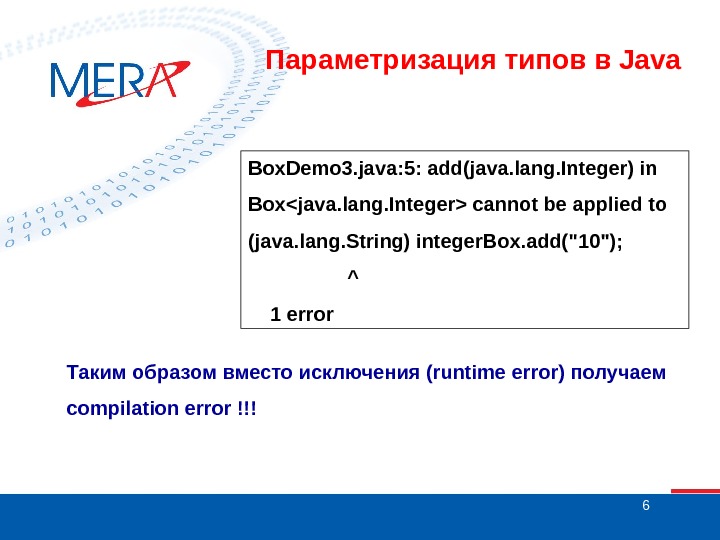 MERA

Параметризация типов в Java

BoxDemo3.java:5: add(java.lang.Integer) in Box<java.lang.Integer> cannot be applied to (java.lang.String) integerBox.add("10");
^
1 error

Таким образом вместо исключения (runtime error) получаем compilation error !!!

6